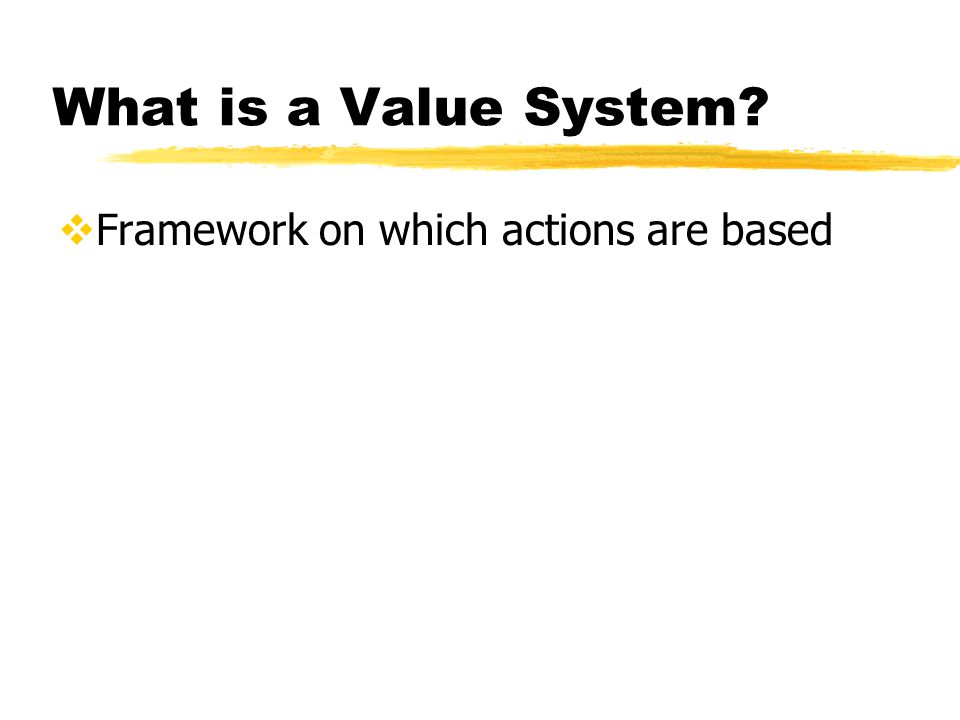 What is a Value System?

Framework on which actions are based